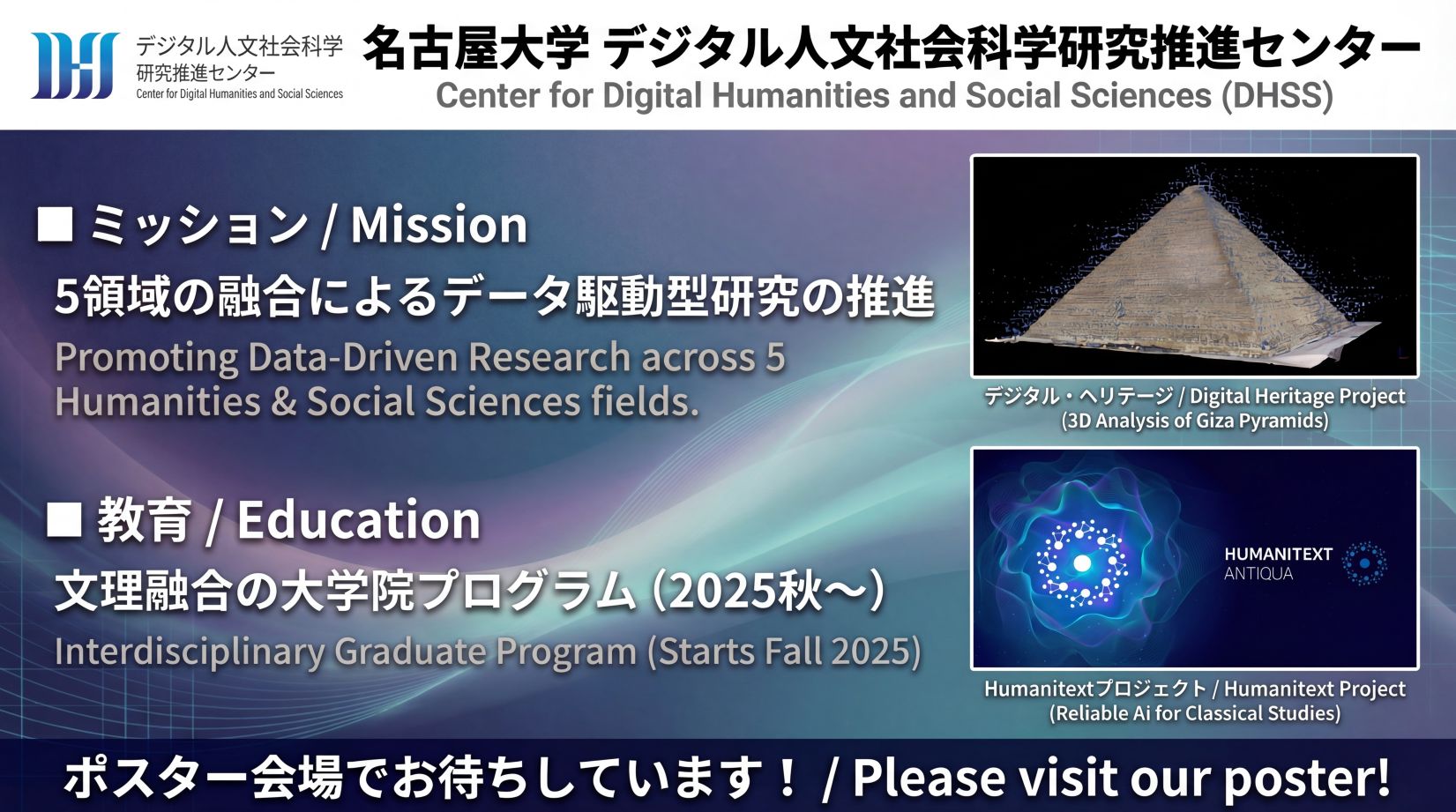 DHS デジタル人文社会科学研究推進センター
Center for Digital Humanities and Social Sciences

名古屋大学 デジタル人文社会科学研究推進センター
Center for Digital Humanities and Social Sciences (DHSS)

■ ミッション / Mission
5領域の融合によるデータ駆動型研究の推進
Promoting Data-Driven Research across 5 Humanities & Social Sciences fields.

■ 教育 / Education
文理融合の大学院プログラム (2025秋〜)
Interdisciplinary Graduate Program (Starts Fall 2025)

デジタル・ヘリテージ / Digital Heritage Project
(3D Analysis of Giza Pyramids)

HUMANITEXT
ANTIQUA

Humanitextプロジェクト / Humanitext Project
(Reliable Ai for Classical Studies)

ポスター会場でお待ちしています！ / Please visit our poster!